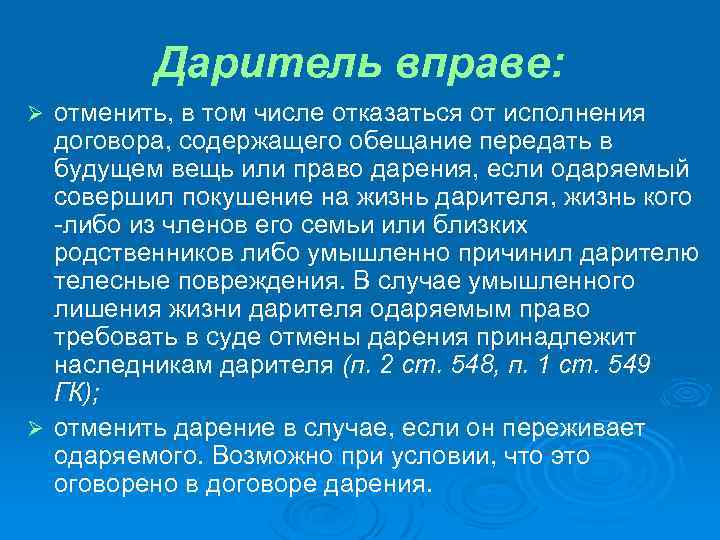 Даритель вправе:

➢ отменить, в том числе отказаться от исполнения договора, содержащего обещание передать в будущем вещь или право дарения, если одаряемый совершил покушение на жизнь дарителя, жизнь кого -либо из членов его семьи или близких родственников либо умышленно причинил дарителю телесные повреждения. В случае умышленного лишения жизни дарителя одаряемым право требовать в суде отмены дарения принадлежит наследникам дарителя (п. 2 ст. 548, п. 1 ст. 549 ГК);

➢ отменить дарение в случае, если он переживает одаряемого. Возможно при условии, что это оговорено в договоре дарения.